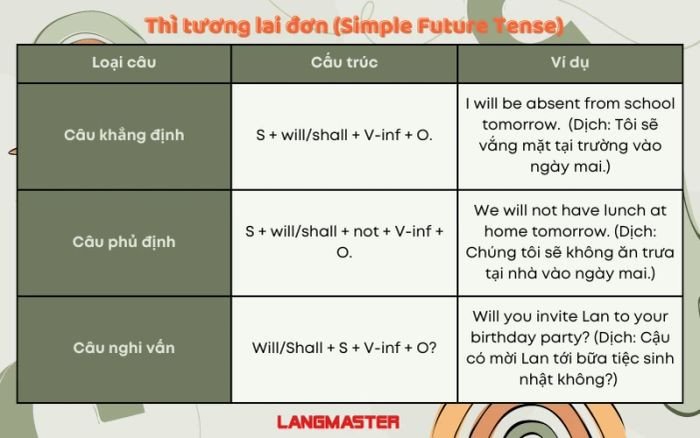 Thì tương lai đơn (Simple Future Tense)

| Loại câu | Cấu trúc | Ví dụ |
|---|---|---|
| Câu khẳng định | S + will/shall + V-inf + O. | I will be absent from school tomorrow. (Dịch: Tôi sẽ vắng mặt tại trường vào ngày mai.) |
| Câu phủ định | S + will/shall + not + V-inf + O. | We will not have lunch at home tomorrow. (Dịch: Chúng tôi sẽ không ăn trưa tại nhà vào ngày mai.) |
| Câu nghi vấn | Will/Shall + S + V-inf + O? | Will you invite Lan to your birthday party? (Dịch: Cậu có mời Lan tới bữa tiệc sinh nhật không?) |

LANGMASTER